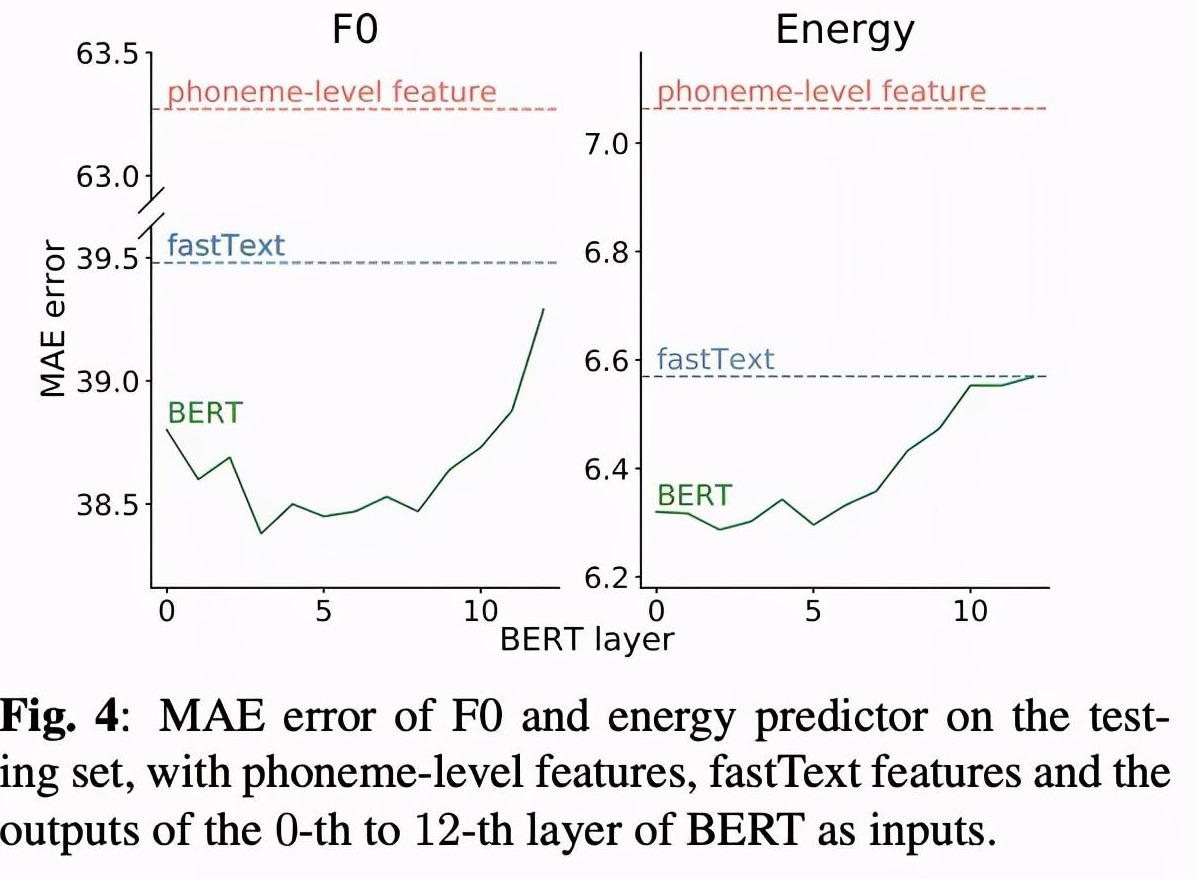 F0

63.5
63.0
39.5
39.0
38.5

MAE error

phoneme-level feature

fastText

BERT

0
5
10

Energy

7.0
6.8
6.6
6.4
6.2

phoneme-level feature

fastText

BERT

0
5
10

BERT layer

**Fig. 4**: MAE error of F0 and energy predictor on the testing set, with phoneme-level features, fastText features and the outputs of the 0-th to 12-th layer of BERT as inputs.